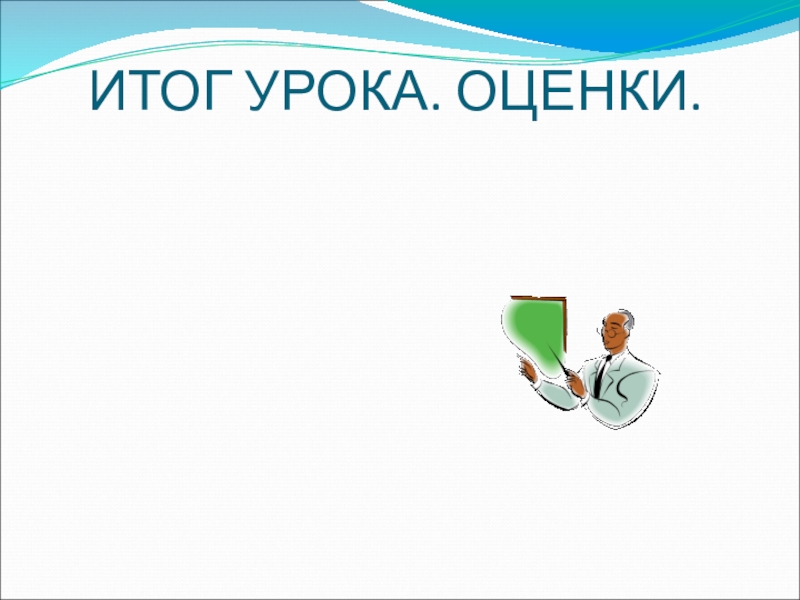 ИТОГ УРОКА. ОЦЕНКИ.